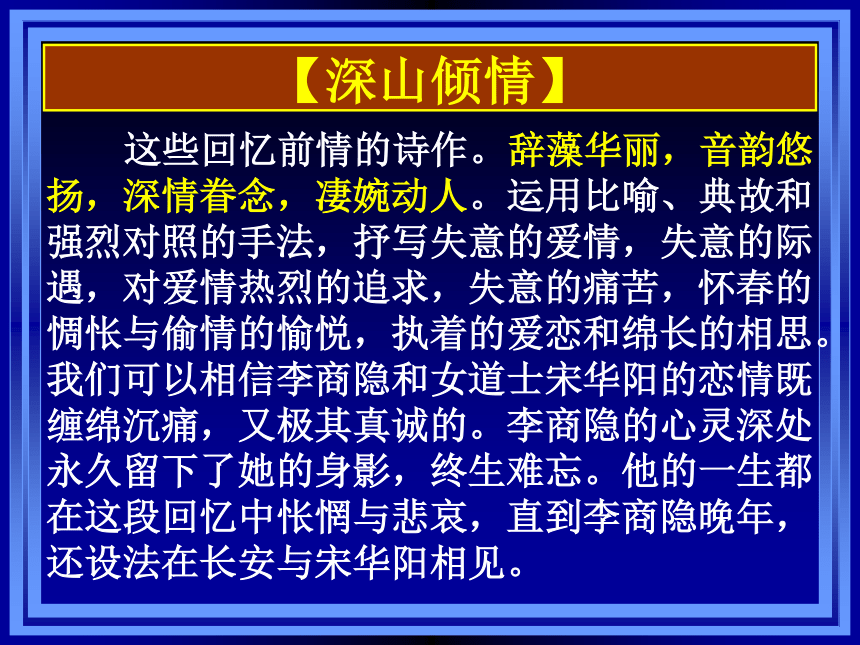 【深山倾情】

这些回忆前情的诗作。辞藻华丽，音韵悠扬，深情眷念，凄婉动人。运用比喻、典故和强烈对照的手法，抒写失意的爱情，失意的际遇，对爱情热烈的追求，失意的痛苦，怀春的惆怅与偷情的愉悦，执着的爱恋和绵长的相思。我们可以相信李商隐和女道士宋华阳的恋情既缠绵沉痛，又极其真诚的。李商隐的心灵深处永久留下了她的身影，终生难忘。他的一生都在这段回忆中怅惘与悲哀，直到李商隐晚年，还设法在长安与宋华阳相见。